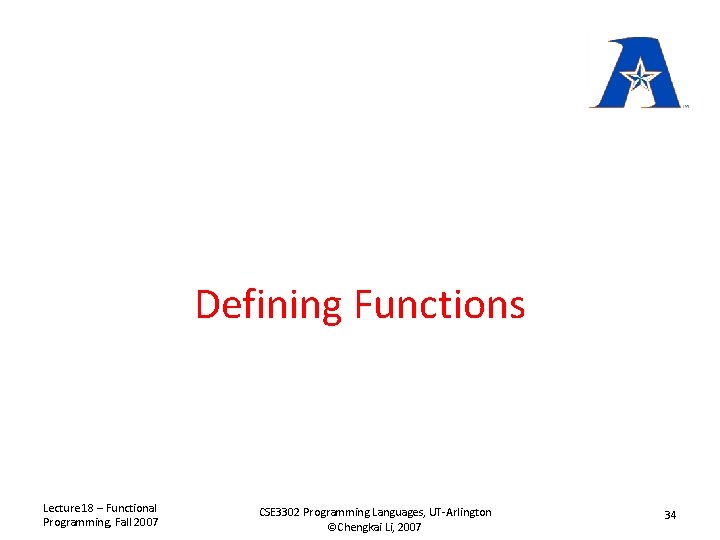 Defining Functions

Lecture18 – Functional Programming, Fall 2007

CSE3302 Programming Languages, UT-Arlington
©Chengkai Li, 2007

34